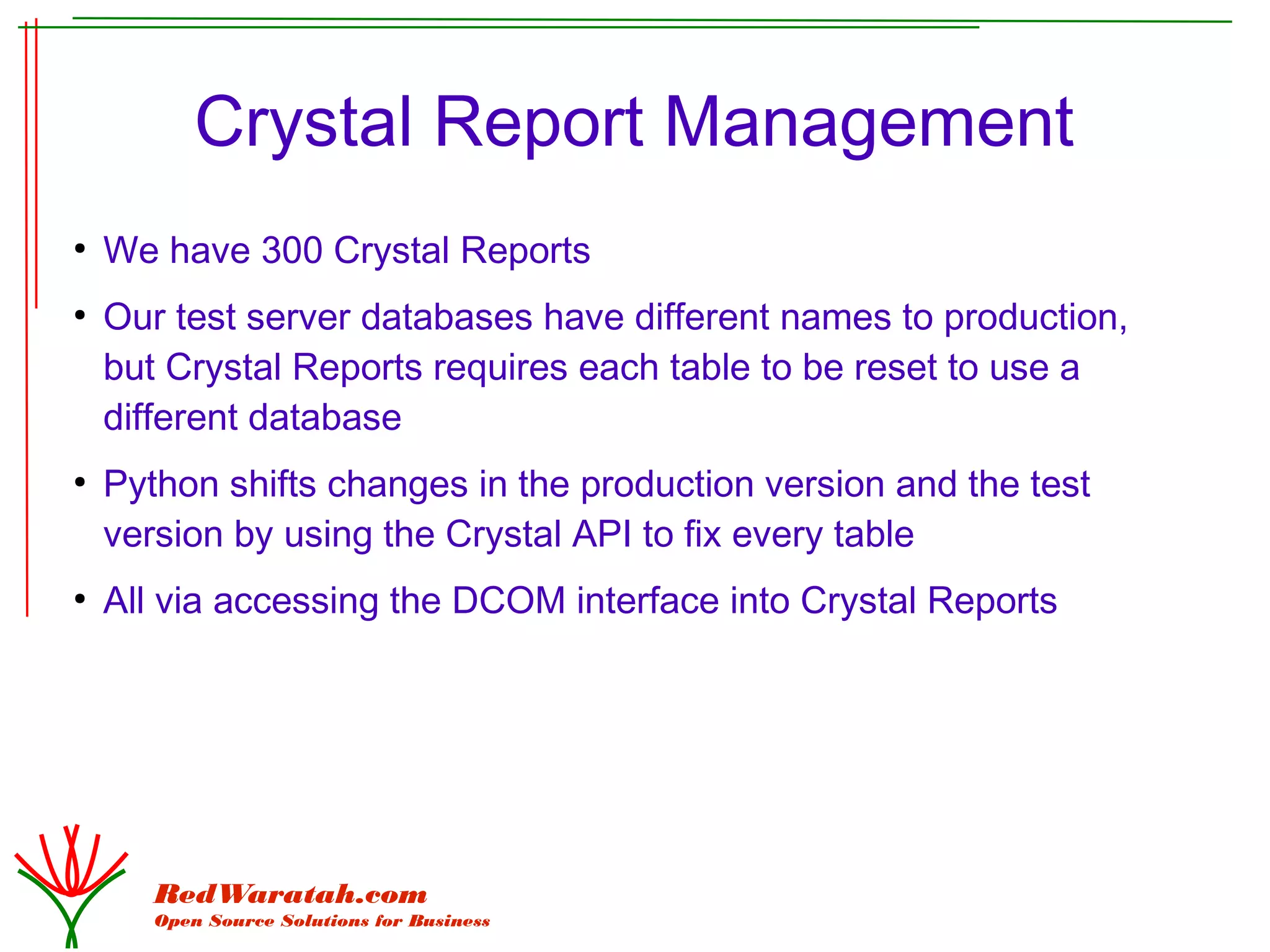 Crystal Report Management

• We have 300 Crystal Reports
• Our test server databases have different names to production, but Crystal Reports requires each table to be reset to use a different database
• Python shifts changes in the production version and the test version by using the Crystal API to fix every table
• All via accessing the DCOM interface into Crystal Reports

RedWaratah.com
Open Source Solutions for Business